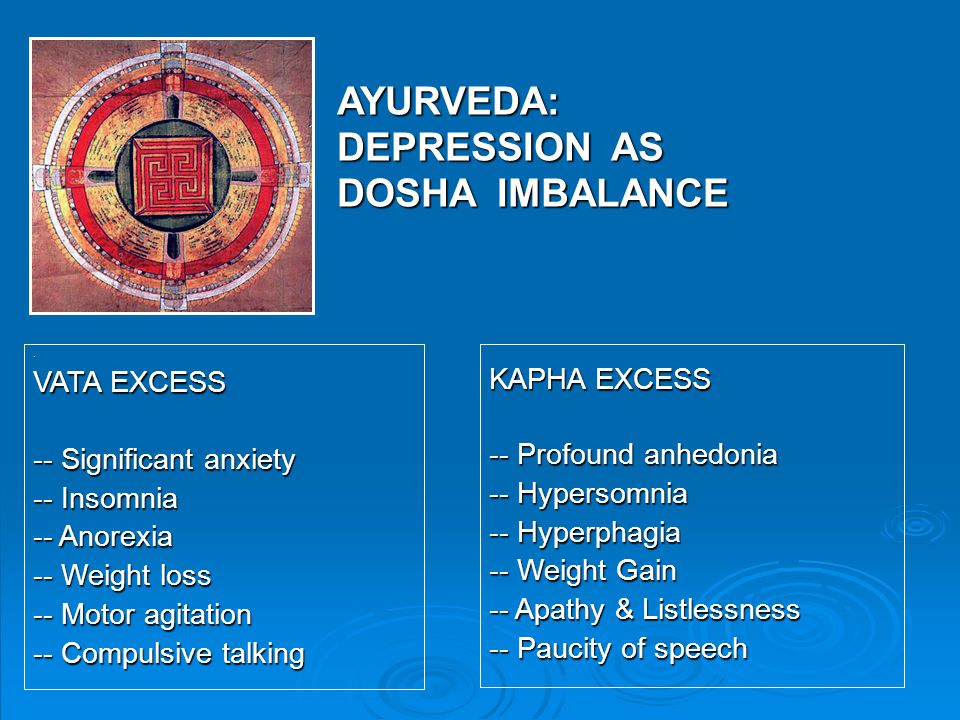 AYURVEDA: DEPRESSION AS DOSHA IMBALANCE

VATA EXCESS

-- Significant anxiety
-- Insomnia
-- Anorexia
-- Weight loss
-- Motor agitation
-- Compulsive talking

KAPHA EXCESS

-- Profound anhedonia
-- Hypersomnia
-- Hyperphagia
-- Weight Gain
-- Apathy & Listlessness
-- Paucity of speech